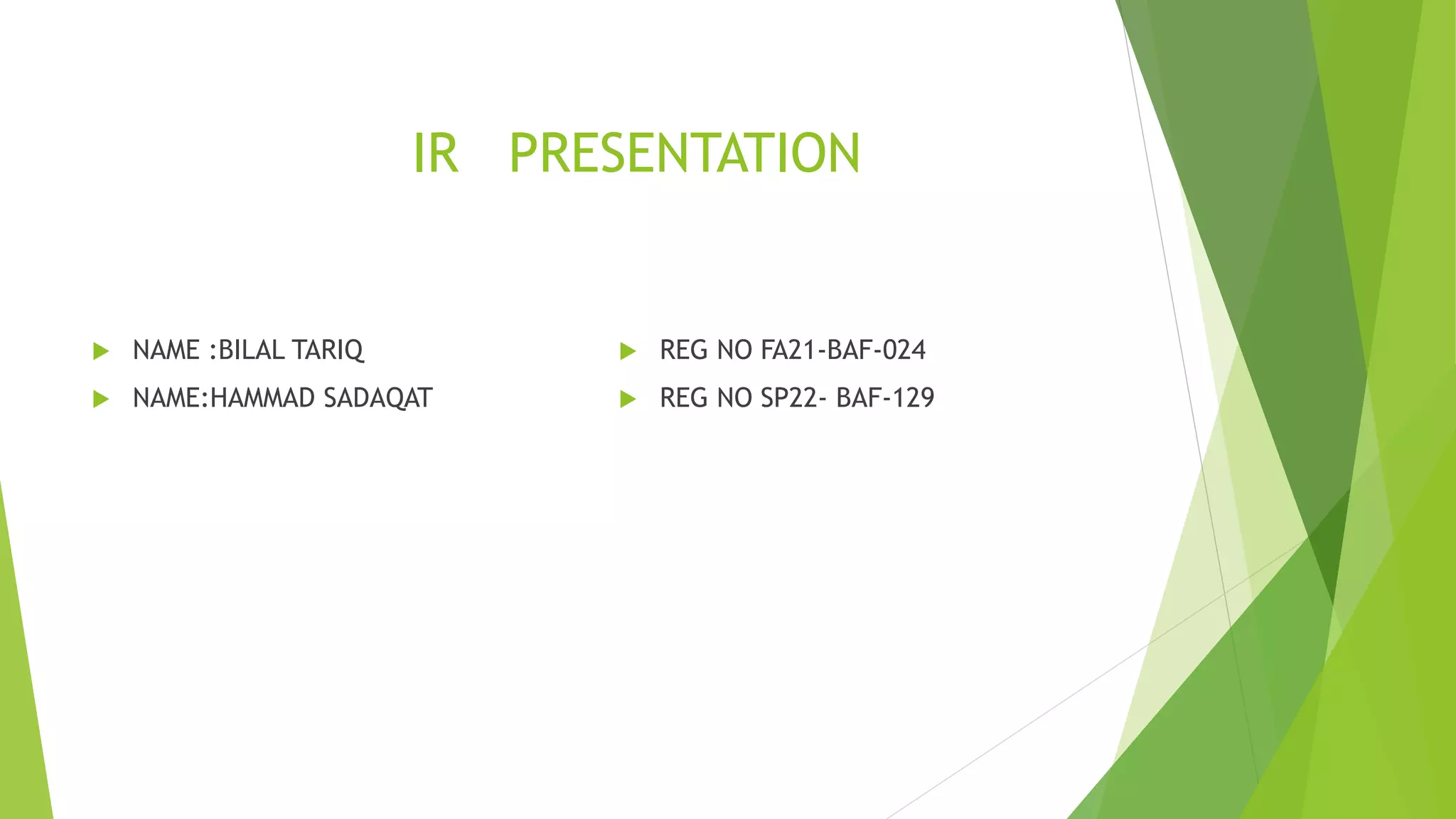 IR PRESENTATION

NAME :BILAL TARIQ

NAME:HAMMAD SADAQAT

REG NO FA21-BAF-024

REG NO SP22- BAF-129